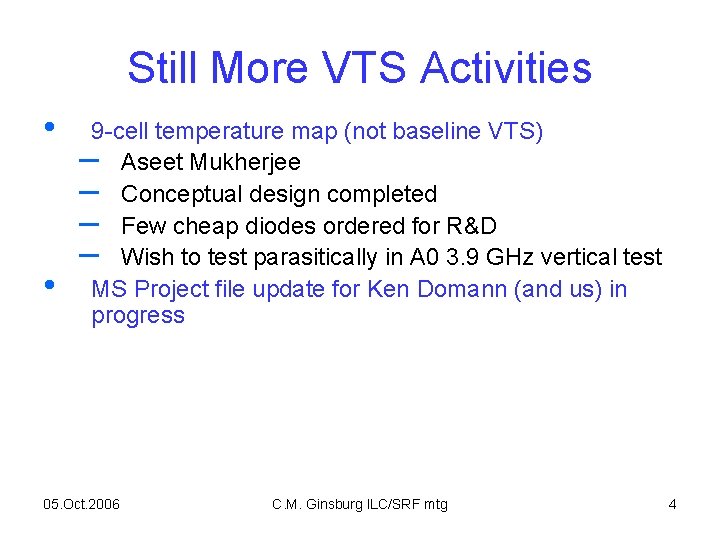 Still More VTS Activities

• 9-cell temperature map (not baseline VTS)
– Aseet Mukherjee
– Conceptual design completed
– Few cheap diodes ordered for R&D
– Wish to test parasitically in A0 3.9 GHz vertical test
• MS Project file update for Ken Domann (and us) in progress

05.Oct.2006 C.M. Ginsburg ILC/SRF mtg 4